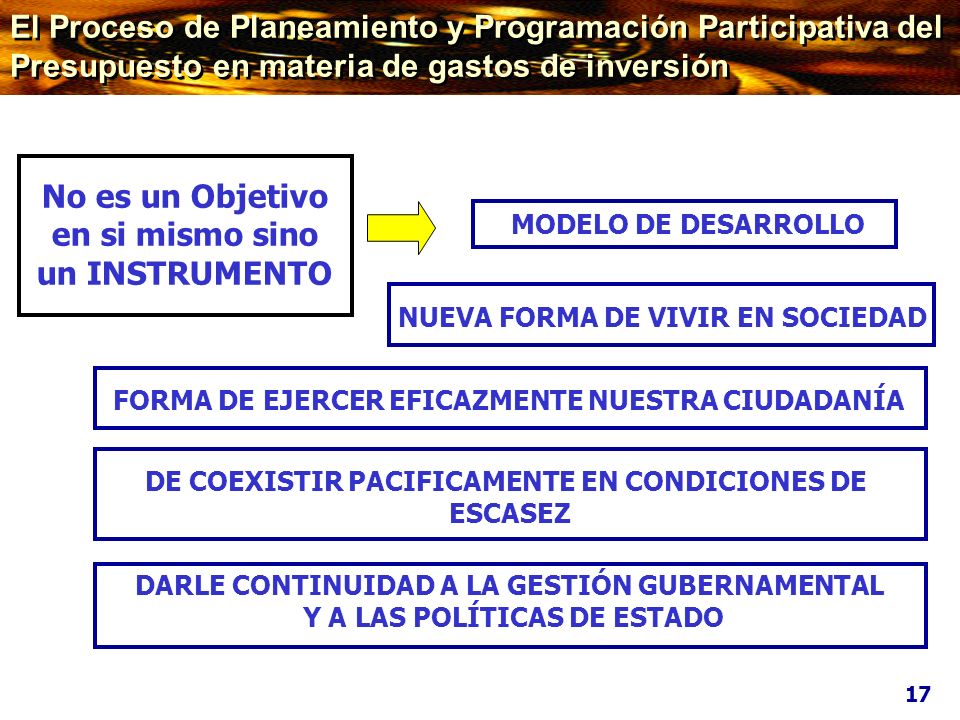 El Proceso de Planeamiento y Programación Participativa del Presupuesto en materia de gastos de inversión

No es un Objetivo en si mismo sino un INSTRUMENTO

MODELO DE DESARROLLO

NUEVA FORMA DE VIVIR EN SOCIEDAD

FORMA DE EJERCER EFICAZMENTE NUESTRA CIUDADANÍA

DE COEXISTIR PACIFICAMENTE EN CONDICIONES DE ESCASEZ

DARLE CONTINUIDAD A LA GESTIÓN GUBERNAMENTAL Y A LAS POLÍTICAS DE ESTADO

17